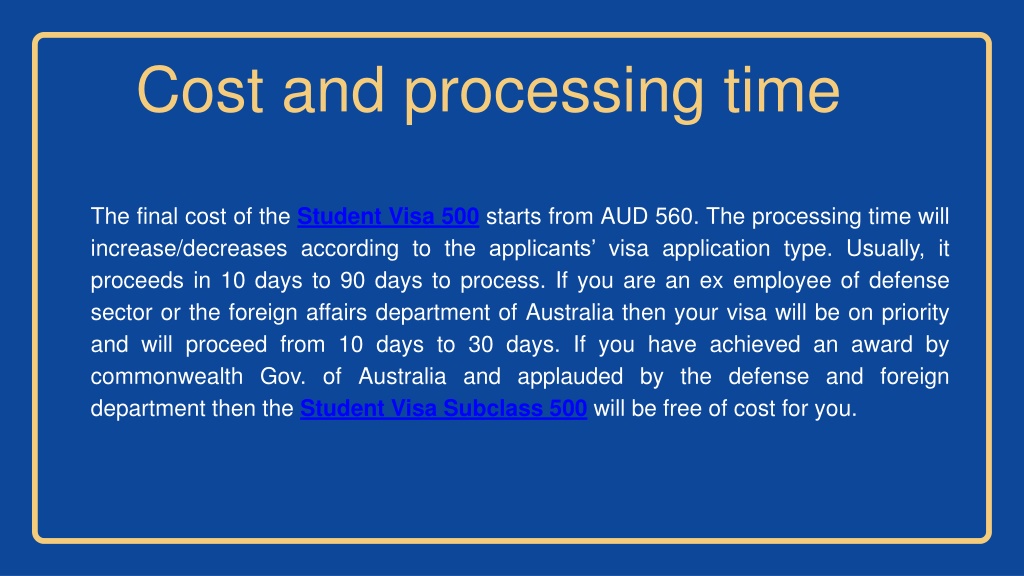 Cost and processing time

The final cost of the Student Visa 500 starts from AUD 560. The processing time will increase/decreases according to the applicants’ visa application type. Usually, it proceeds in 10 days to 90 days to process. If you are an ex employee of defense sector or the foreign affairs department of Australia then your visa will be on priority and will proceed from 10 days to 30 days. If you have achieved an award by commonwealth Gov. of Australia and applauded by the defense and foreign department then the Student Visa Subclass 500 will be free of cost for you.